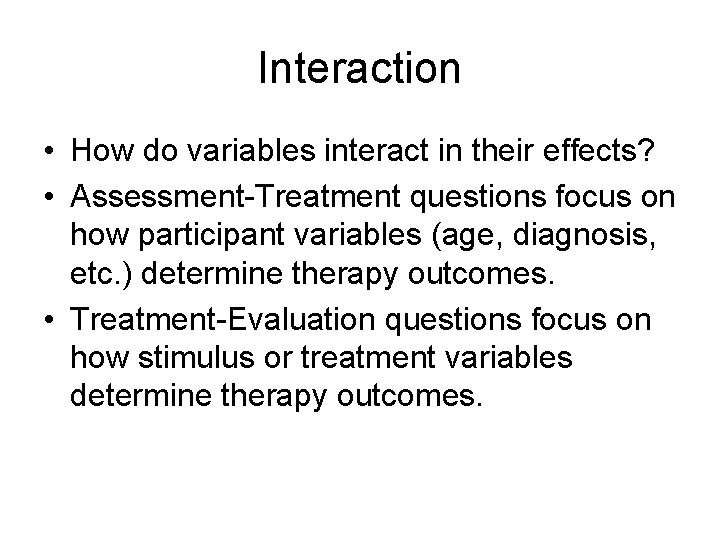 Interaction

• How do variables interact in their effects?
• Assessment-Treatment questions focus on how participant variables (age, diagnosis, etc.) determine therapy outcomes.
• Treatment-Evaluation questions focus on how stimulus or treatment variables determine therapy outcomes.